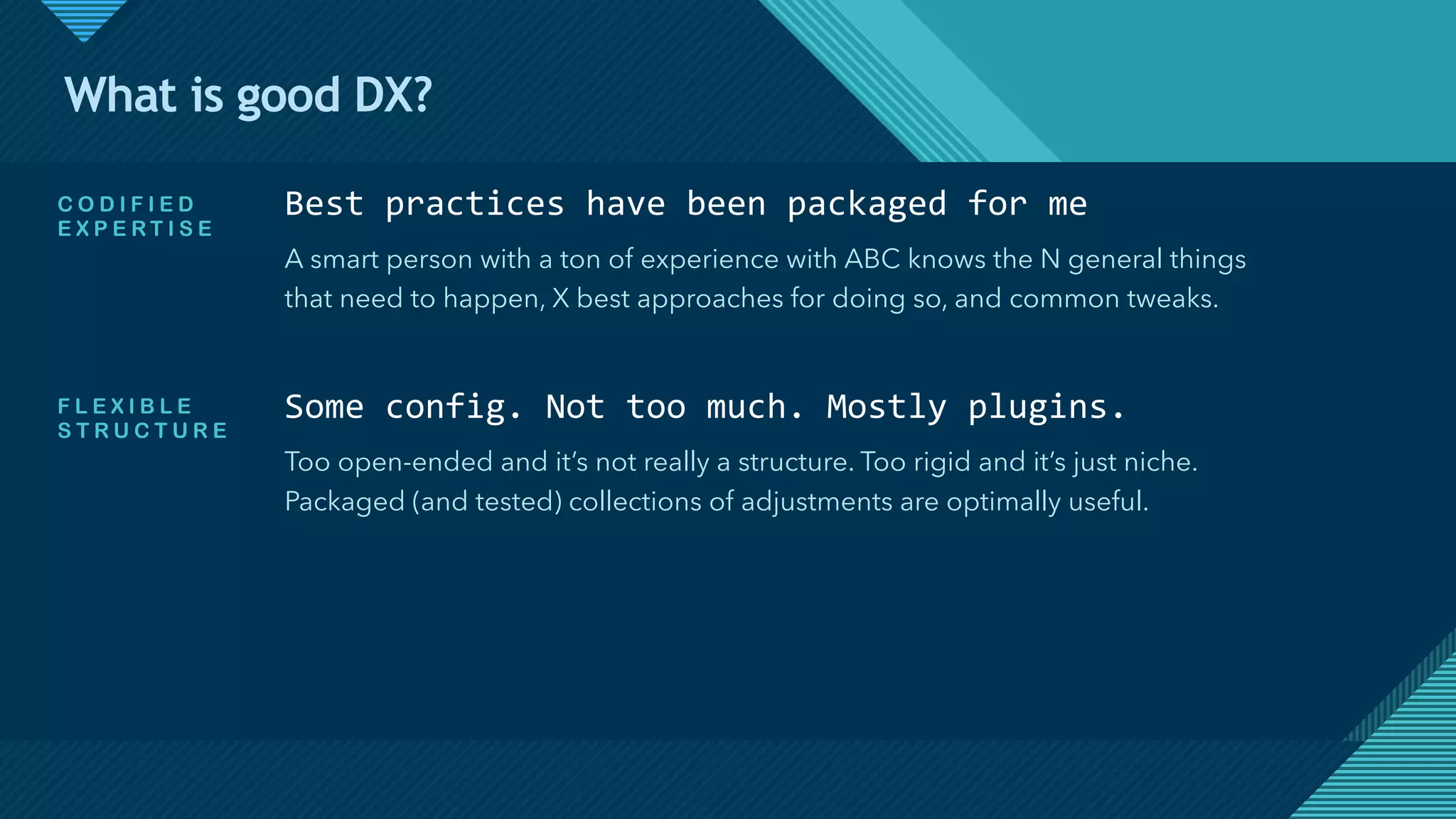 What is good DX?

CODIFIED EXPERTISE

Best practices have been packaged for me

A smart person with a ton of experience with ABC knows the N general things that need to happen, X best approaches for doing so, and common tweaks.

FLEXIBLE STRUCTURE

Some config. Not too much. Mostly plugins.

Too open-ended and it's not really a structure. Too rigid and it's just niche. Packaged (and tested) collections of adjustments are optimally useful.